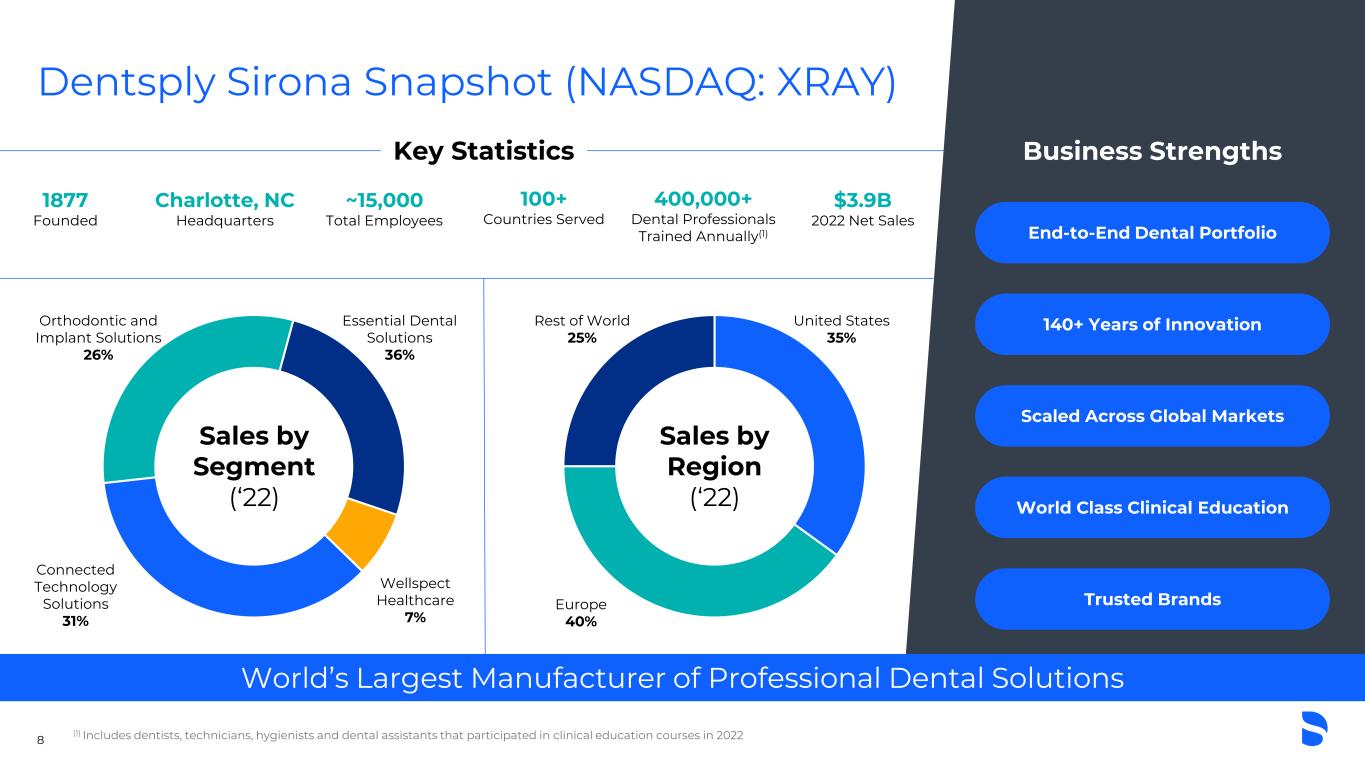 Dentsply Sirona Snapshot (NASDAQ: XRAY)

Key Statistics

1877
Founded

Charlotte, NC
Headquarters

~15,000
Total Employees

100+
Countries Served

400,000+
Dental Professionals Trained Annually$^{(1)}$

$3.9B
2022 Net Sales

Orthodontic and Implant Solutions
26%

Essential Dental Solutions
36%

Sales by Segment
('22)

Connected Technology Solutions
31%

Wellspect Healthcare
7%

Rest of World
25%

United States
35%

Sales by Region
('22)

Europe
40%

Business Strengths

End-to-End Dental Portfolio

140+ Years of Innovation

Scaled Across Global Markets

World Class Clinical Education

Trusted Brands

World's Largest Manufacturer of Professional Dental Solutions

8

$^{(1)}$ Includes dentists, technicians, hygienists and dental assistants that participated in clinical education courses in 2022